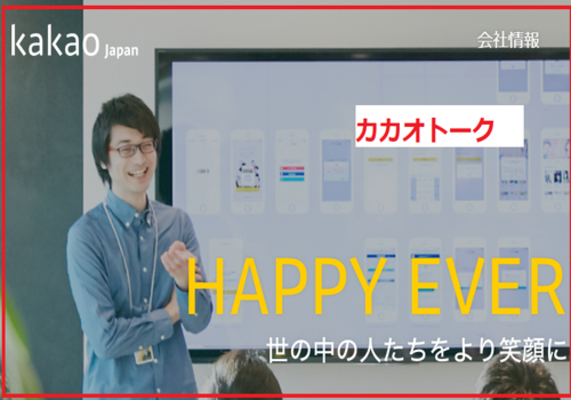 kakao Japan

会社情報

カカオトーク

HAPPY EVER

世の中の人たちをより笑顔に